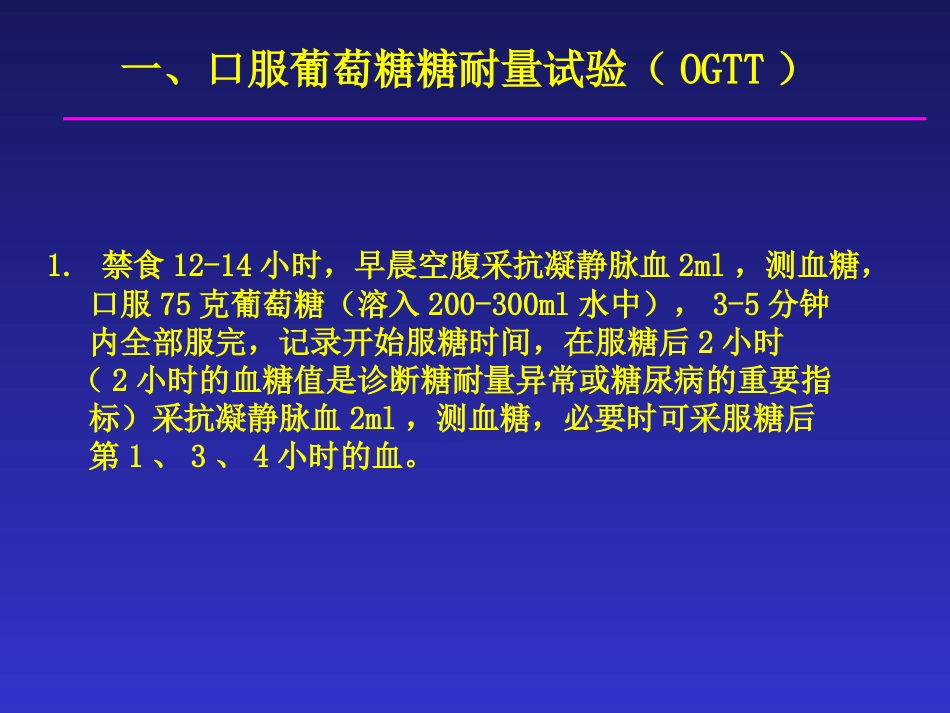 一、口服葡萄糖糖耐量试验（ OGTT ）

1. 禁食 12-14 小时，早晨空腹采抗凝静脉血 2ml ，测血糖，口服 75 克葡萄糖（溶入 200-300ml 水中）， 3-5 分钟内全部服完，记录开始服糖时间，在服糖后 2 小时（ 2 小时的血糖值是诊断糖耐量异常或糖尿病的重要指标）采抗凝静脉血 2ml ，测血糖，必要时可采服糖后第 1 、 3 、 4 小时的血。